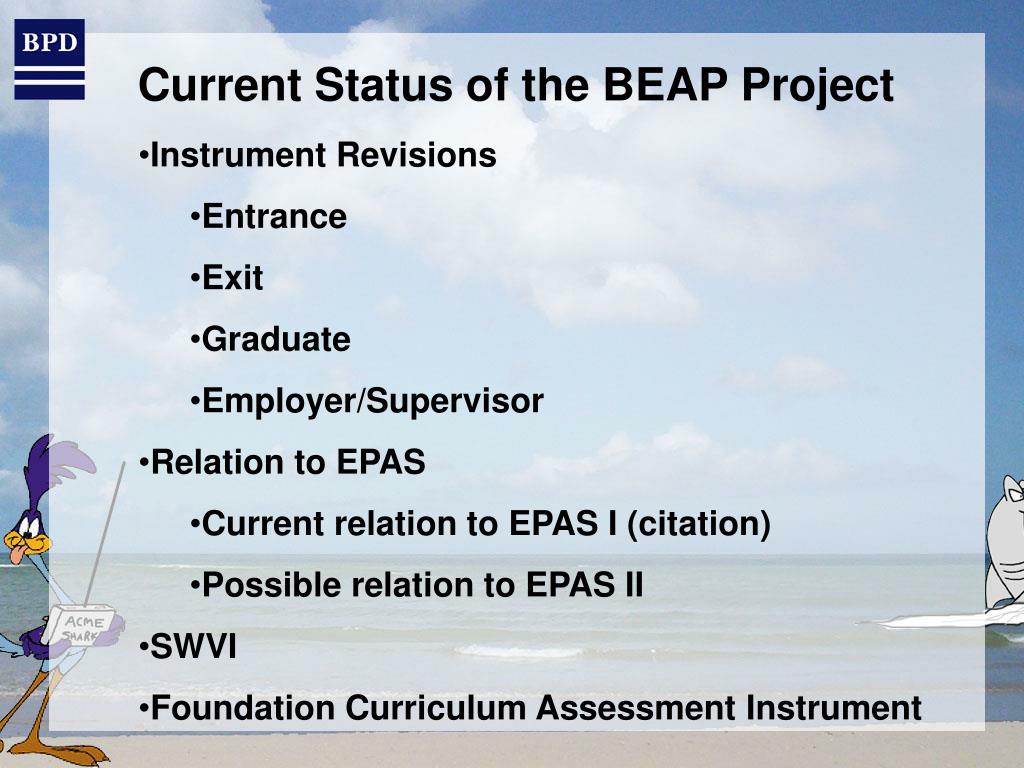 BPD

Current Status of the BEAP Project

•Instrument Revisions

•Entrance

•Exit

•Graduate

•Employer/Supervisor

•Relation to EPAS

•Current relation to EPAS I (citation)

•Possible relation to EPAS II

•SWVI

•Foundation Curriculum Assessment Instrument

ACME SHARK